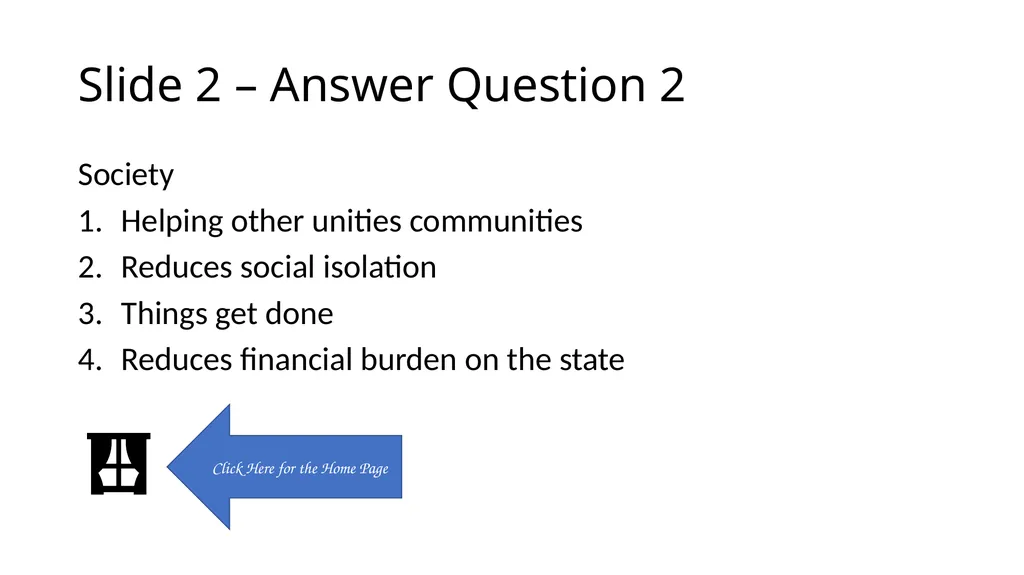 Slide 2 – Answer Question 2

Society

1. Helping other unities communities
2. Reduces social isolation
3. Things get done
4. Reduces financial burden on the state

Click Here for the Home Page